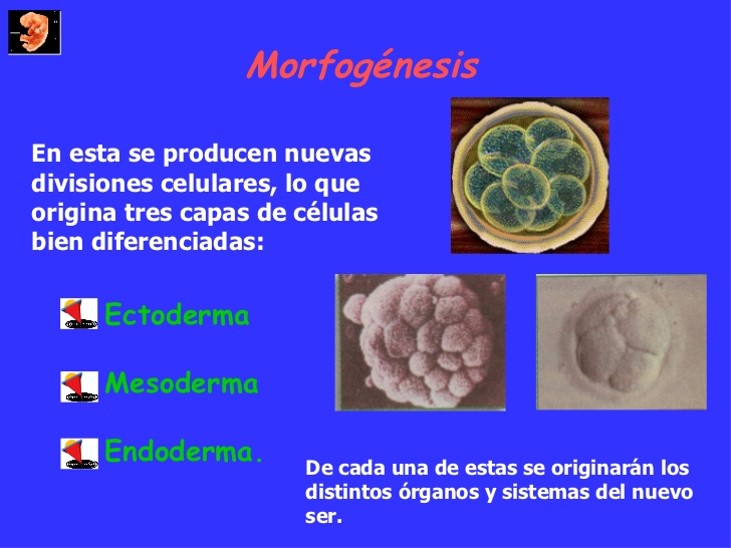 Morfogénesis

En esta se producen nuevas divisiones celulares, lo que origina tres capas de células bien diferenciadas:

Ectoderma

Mesoderma

Endoderma.

De cada una de estas se originarán los distintos órganos y sistemas del nuevo ser.